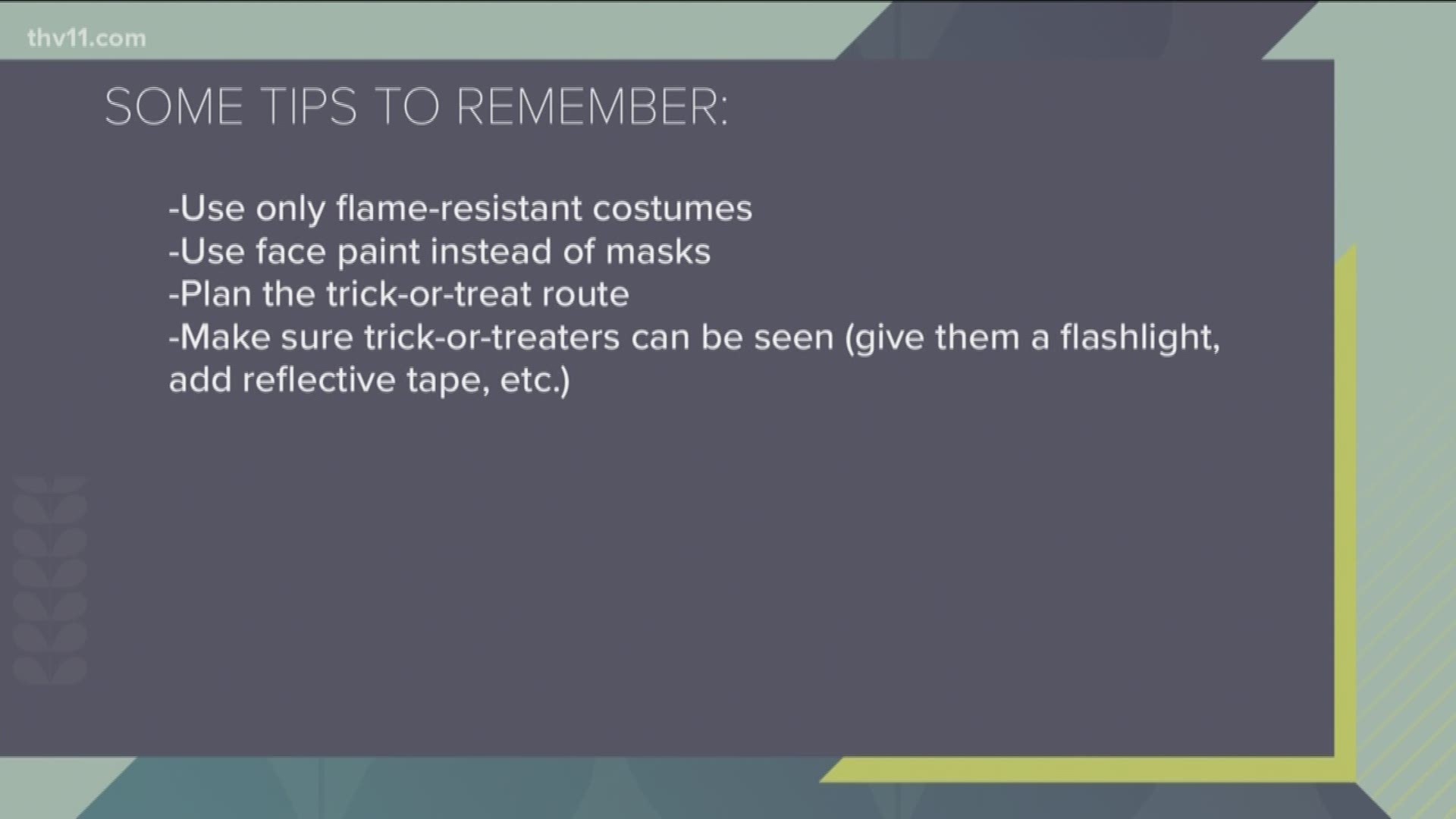 thv11.com

SOME TIPS TO REMEMBER:

-Use only flame-resistant costumes
-Use face paint instead of masks
-Plan the trick-or-treat route
-Make sure trick-or-treaters can be seen (give them a flashlight, add reflective tape, etc.)